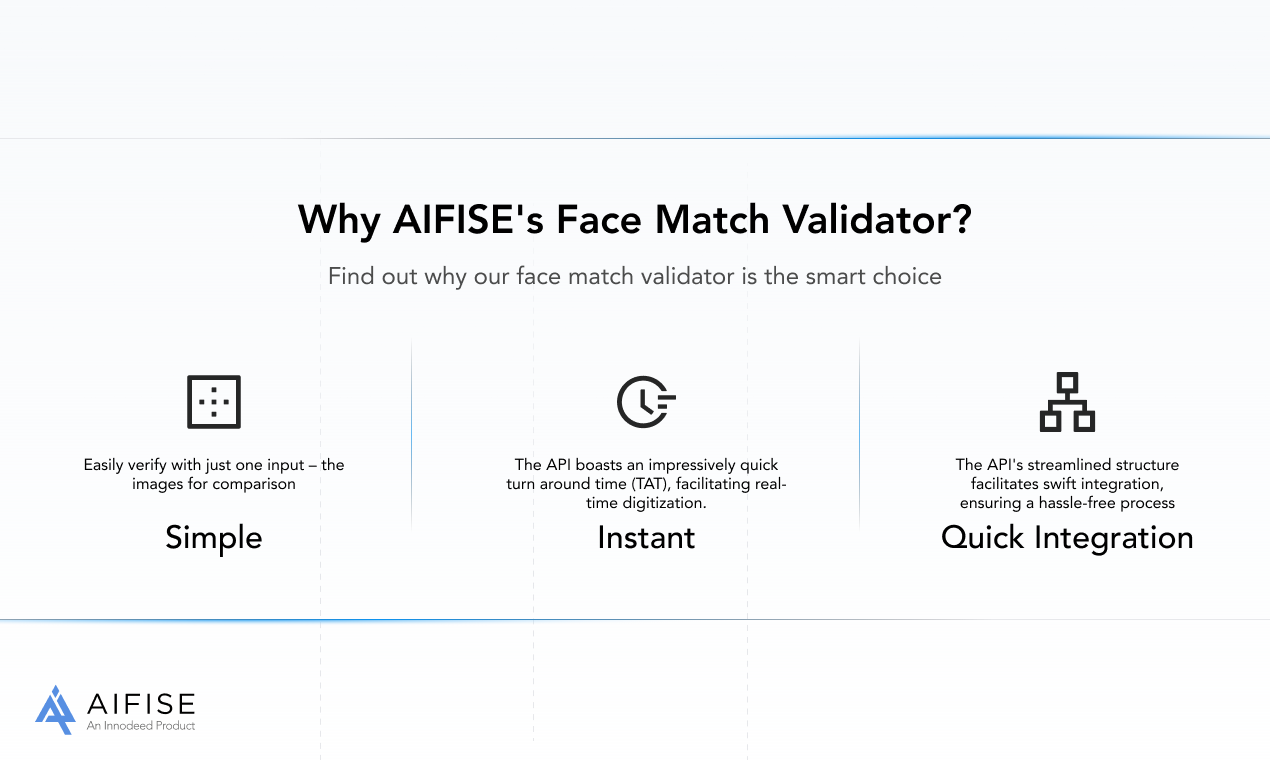 Why AIFISE's Face Match Validator?

Find out why our face match validator is the smart choice

Easily verify with just one input – the images for comparison

Simple

The API boasts an impressively quick turn around time (TAT), facilitating real-time digitization.

Instant

The API's streamlined structure facilitates swift integration, ensuring a hassle-free process

Quick Integration

AIFISE
An Innodeed Product